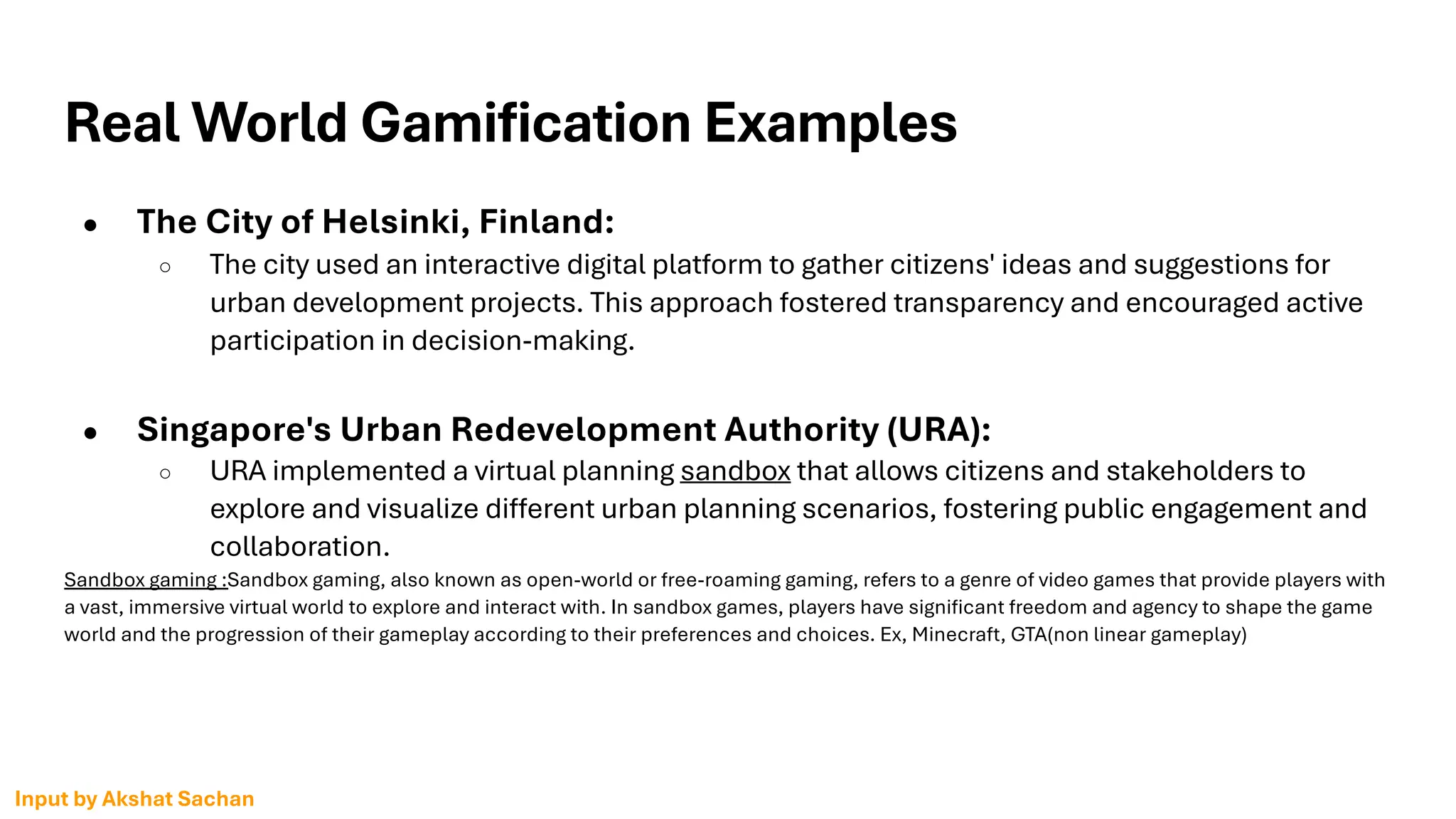 Real World Gamification Examples

- The City of Helsinki, Finland:
  - The city used an interactive digital platform to gather citizens' ideas and suggestions for urban development projects. This approach fostered transparency and encouraged active participation in decision-making.

- Singapore's Urban Redevelopment Authority (URA):
  - URA implemented a virtual planning sandbox that allows citizens and stakeholders to explore and visualize different urban planning scenarios, fostering public engagement and collaboration.

Sandbox gaming :Sandbox gaming, also known as open-world or free-roaming gaming, refers to a genre of video games that provide players with a vast, immersive virtual world to explore and interact with. In sandbox games, players have significant freedom and agency to shape the game world and the progression of their gameplay according to their preferences and choices. Ex, Minecraft, GTA(non linear gameplay)

Input by Akshat Sachan